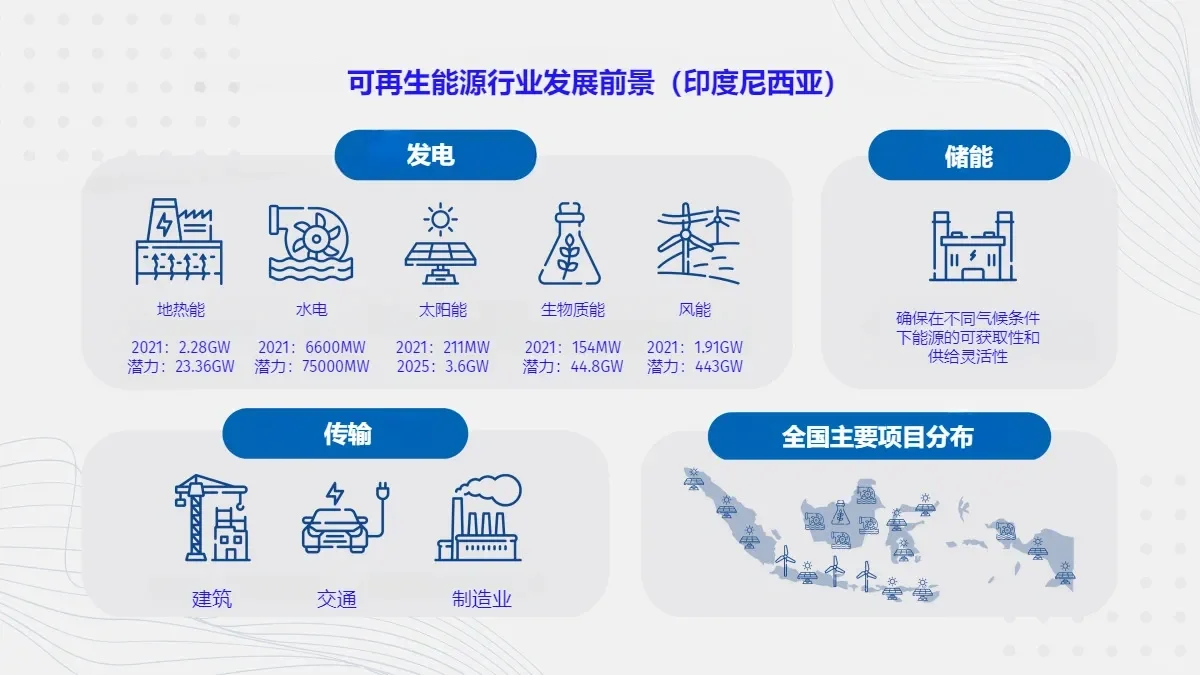 可再生能源行业发展前景（印度尼西亚）

发电

地热能
2021：2.28GW
潜力：23.36GW

水电
2021：6600MW
潜力：75000MW

太阳能
2021：211MW
2025：3.6GW

生物质能
2021：154MW
潜力：44.8GW

风能
2021：1.91GW
潜力：443GW

储能

确保在不同气候条件下能源的可获取性和供给灵活性

传输

建筑

交通

制造业

全国主要项目分布